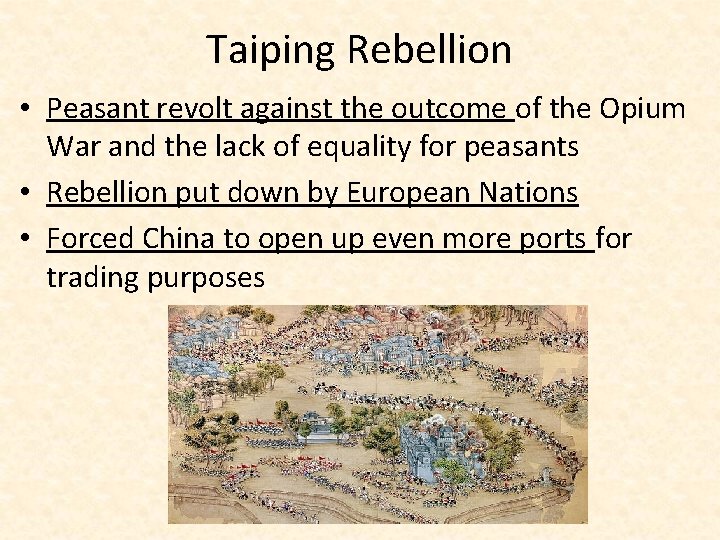 Taiping Rebellion

• Peasant revolt against the outcome of the Opium War and the lack of equality for peasants
• Rebellion put down by European Nations
• Forced China to open up even more ports for trading purposes